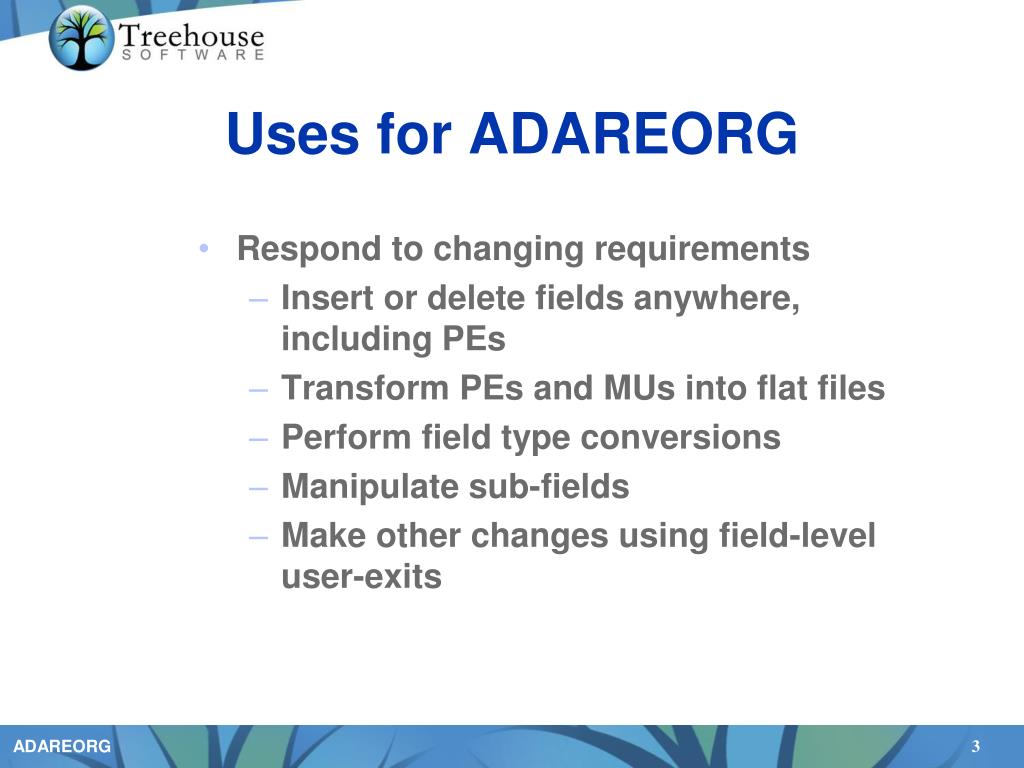 Treehouse
SOFTWARE

Uses for ADAREORG

• Respond to changing requirements
– Insert or delete fields anywhere, including PEs
– Transform PEs and MUs into flat files
– Perform field type conversions
– Manipulate sub-fields
– Make other changes using field-level user-exits

ADAREORG

3